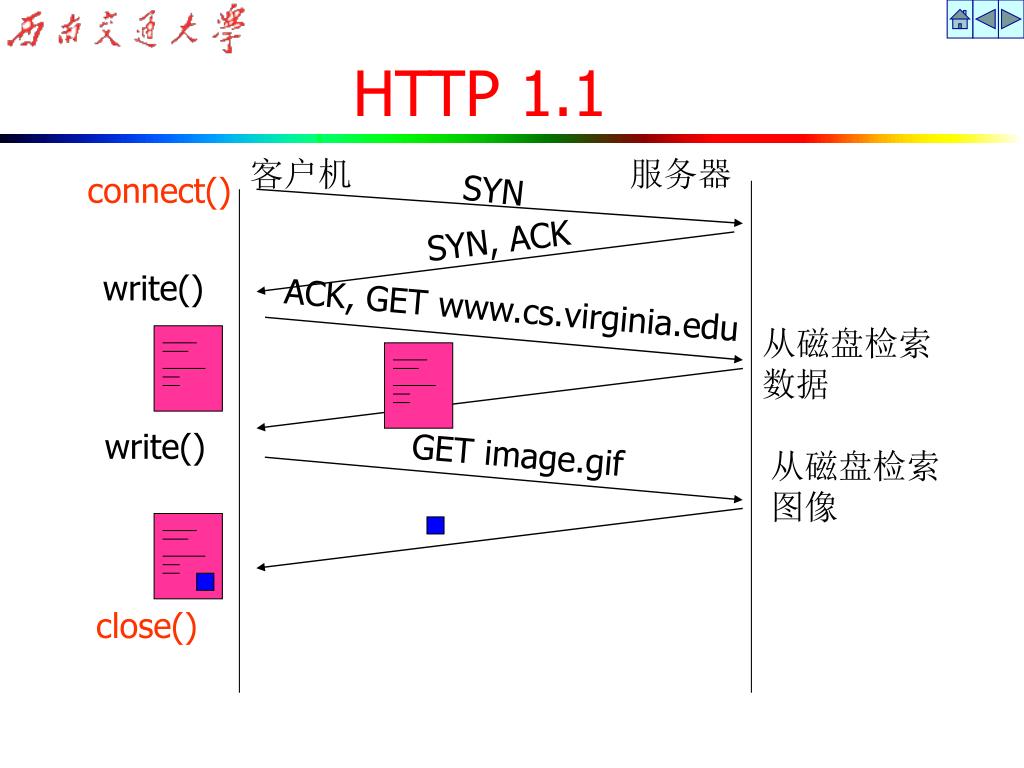 西南交通大學

HTTP 1.1

客户机

服务器

connect()

SYN

SYN, ACK

write()

ACK, GET www.cs.virginia.edu

从磁盘检索数据

write()

GET image.gif

从磁盘检索图像

close()